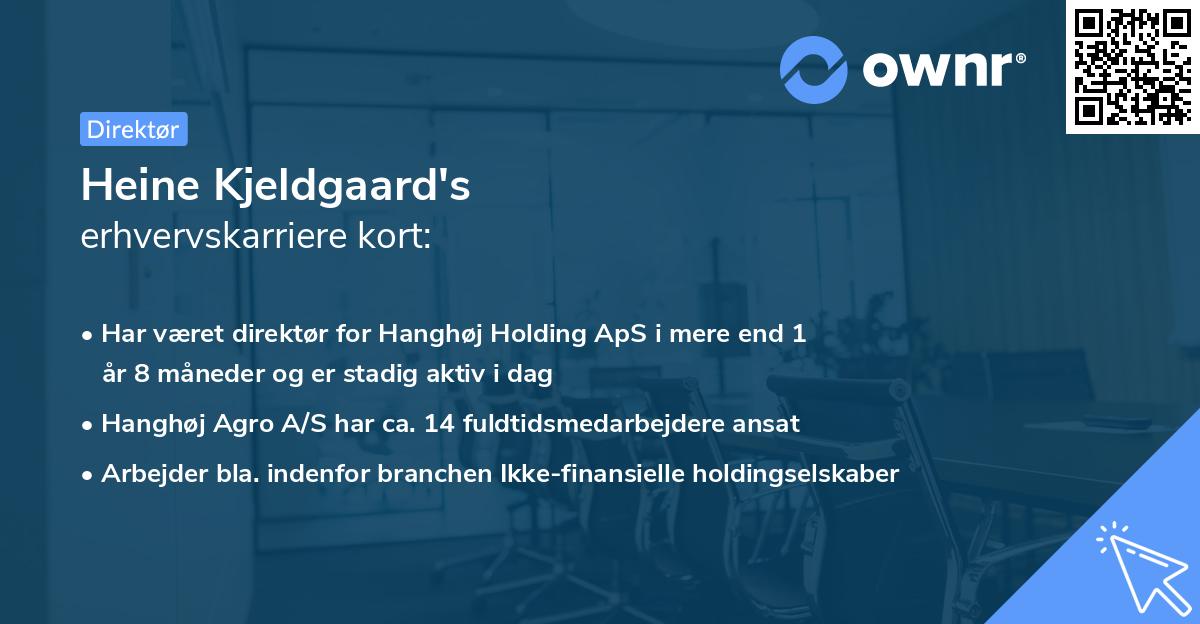 ownr®

Direktør

Heine Kjeldgaard's
erhvervskarriere kort:

• Har været direktør for Hanghøj Holding ApS i mere end 1 år 8 måneder og er stadig aktiv i dag
• Hanghøj Agro A/S har ca. 14 fuldtidsmedarbejdere ansat
• Arbejder bla. indenfor branchen Ikke-finansielle holdingselskaber